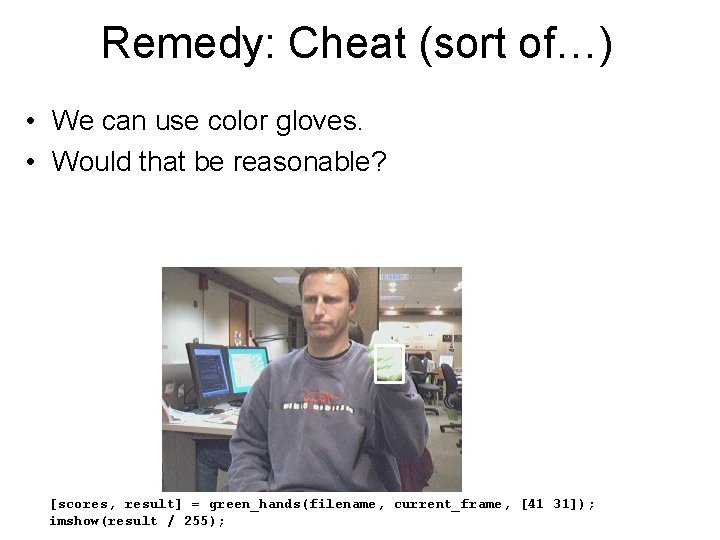 Remedy: Cheat (sort of…)

• We can use color gloves.
• Would that be reasonable?

[scores, result] = green_hands(filename, current_frame, [41 31]);
imshow(result / 255);